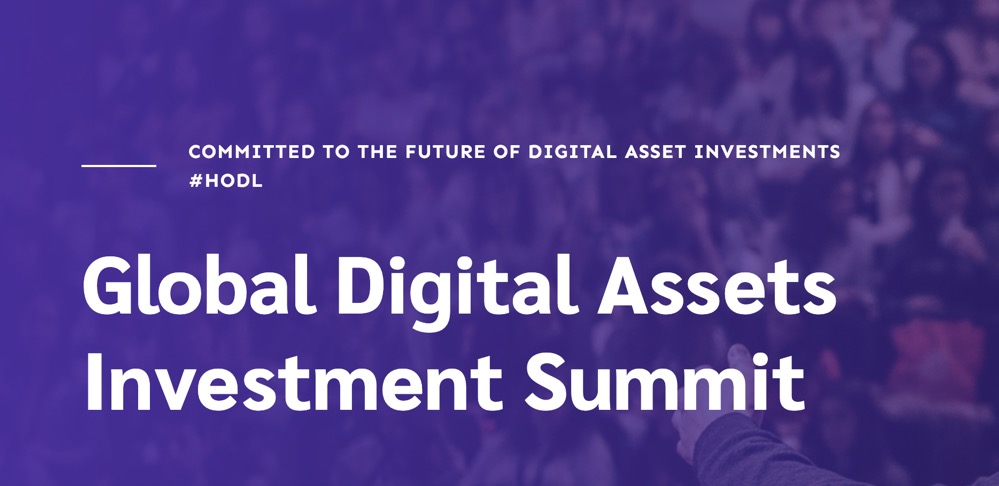 COMMITTED TO THE FUTURE OF DIGITAL ASSET INVESTMENTS
#HODL

Global Digital Assets Investment Summit